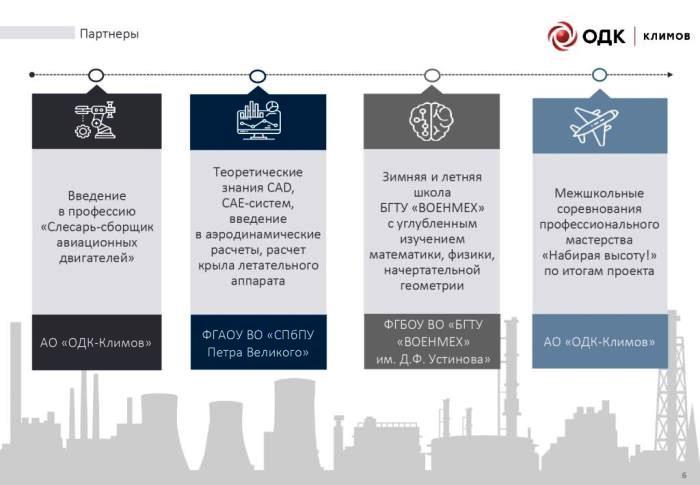 Партнеры

ОДК | климов

Введение в профессию «Слесарь-сборщик авиационных двигателей»

АО «ОДК-Климов»

Теоретические знания CAD, CAE-систем, введение в аэродинамические расчеты, расчет крыла летательного аппарата

ФГАОУ ВО «СПбПУ Петра Великого»

Зимняя и летняя школа БГТУ «ВОЕНМЕХ» с углубленным изучением математики, физики, начертательной геометрии

ФГБОУ ВО «БГТУ «ВОЕНМЕХ» им. Д.Ф. Устинова»

Межшкольные соревнования профессионального мастерства «Набирая высоту!» по итогам проекта

АО «ОДК-Климов»

6